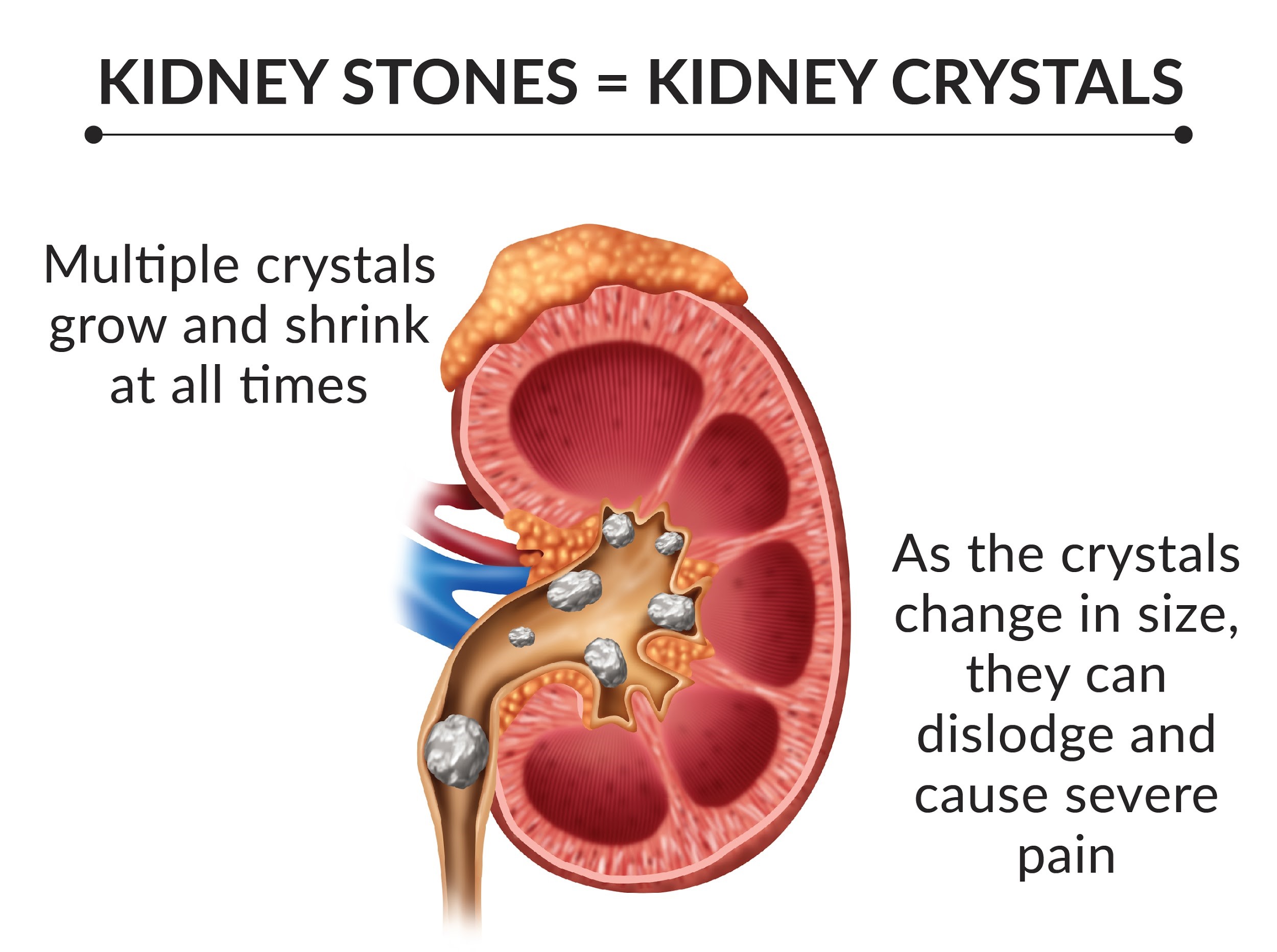 KIDNEY STONES = KIDNEY CRYSTALS

Multiple crystals grow and shrink at all times

As the crystals change in size, they can dislodge and cause severe pain